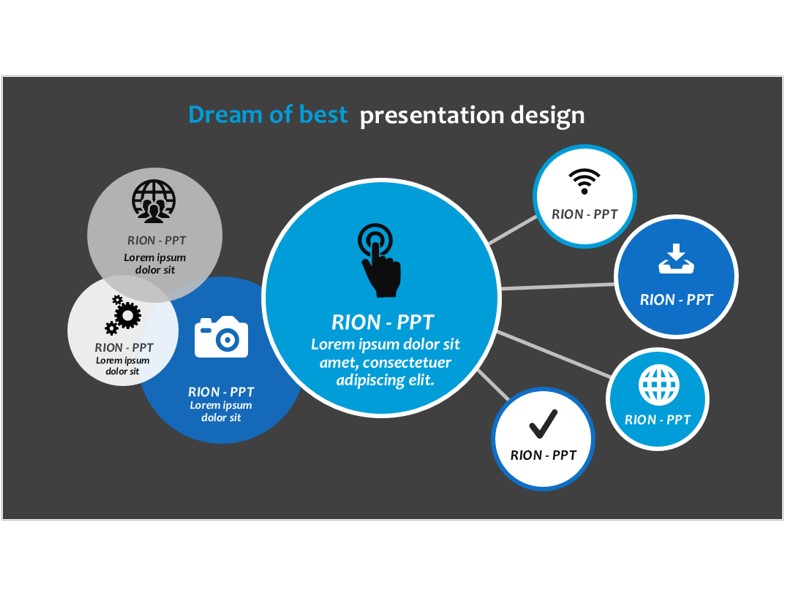 Dream of best presentation design

RION - PPT
Lorem ipsum dolor sit

RION - PPT
Lorem ipsum dolor sit

RION - PPT
Lorem ipsum dolor sit

RION - PPT
Lorem ipsum dolor sit amet, consectetuer adipiscing elit.

RION - PPT

RION - PPT

RION - PPT

RION - PPT